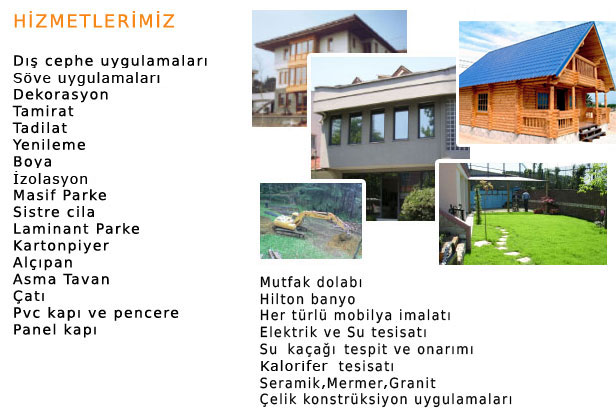 HİZMETLERİMİZ

Dış cephe uygulamaları
Söve uygulamaları
Dekorasyon
Tamirat
Tadilat
Yenileme
Boya
İzolasyon
Masif Parke
Sistre cila
Laminant Parke
Kartonpiyer
Alçıpan
Asma Tavan
Çatı
Pvc kapı ve pencere
Panel kapı

Mutfak dolabı
Hilton banyo
Her türlü mobilya imalatı
Elektrik ve Su tesisatı
Su kaçağı tespit ve onarımı
Kalorifer tesisatı
Seramik,Mermer,Granit
Çelik konstrüksiyon uygulamaları